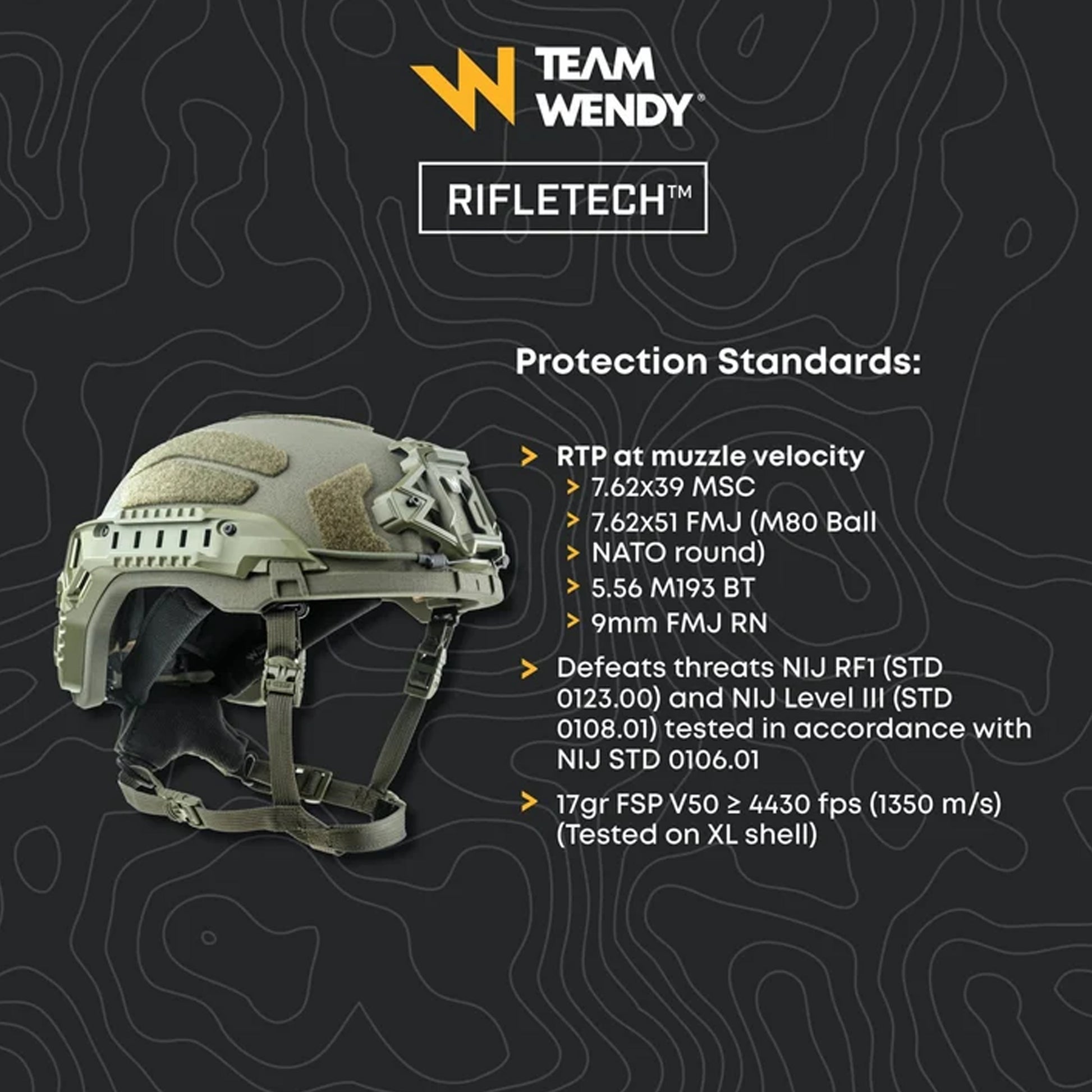 TEAM WENDY®

RIFLETECH™

Protection Standards:

> RTP at muzzle velocity
> 7.62x39 MSC
> 7.62x51 FMJ (M80 Ball
> NATO round)
> 5.56 M193 BT
> 9mm FMJ RN

> Defeats threats NIJ RF1 (STD 0123.00) and NIJ Level III (STD 0108.01) tested in accordance with NIJ STD 0106.01

> 17gr FSP V50 ≥ 4430 fps (1350 m/s) (Tested on XL shell)